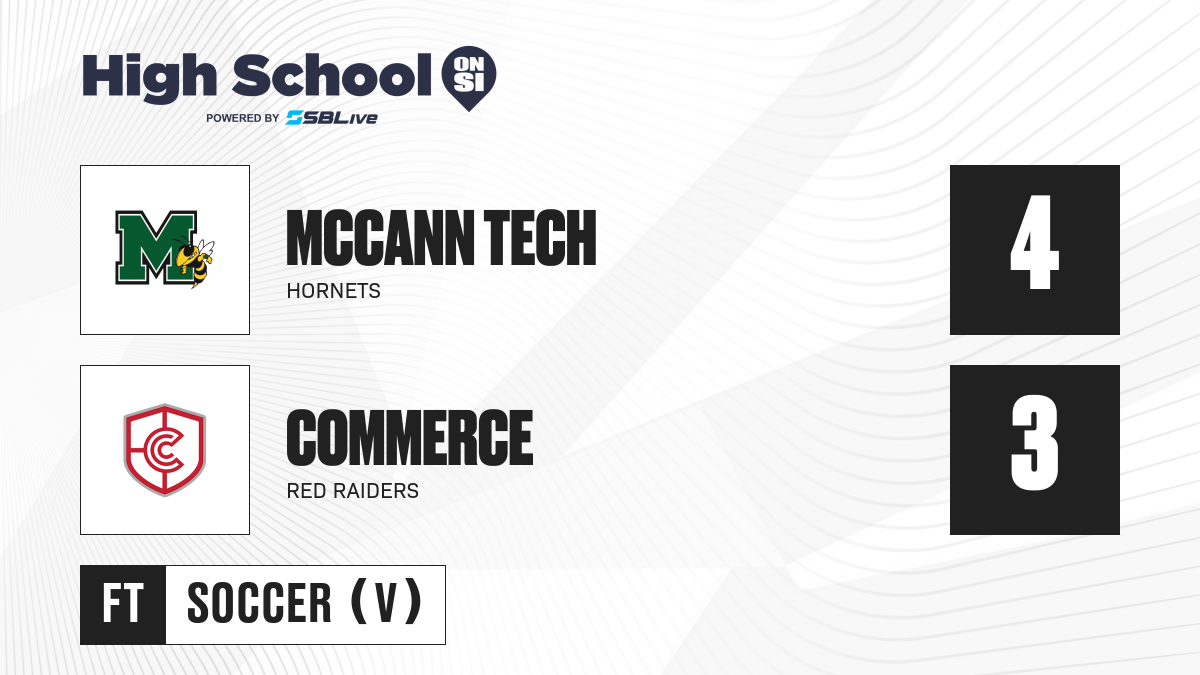 High School ON SI
POWERED BY SBLive

M

MCCANN TECH
HORNETS

4

C

COMMERCE
RED RAIDERS

3

FT SOCCER (V)